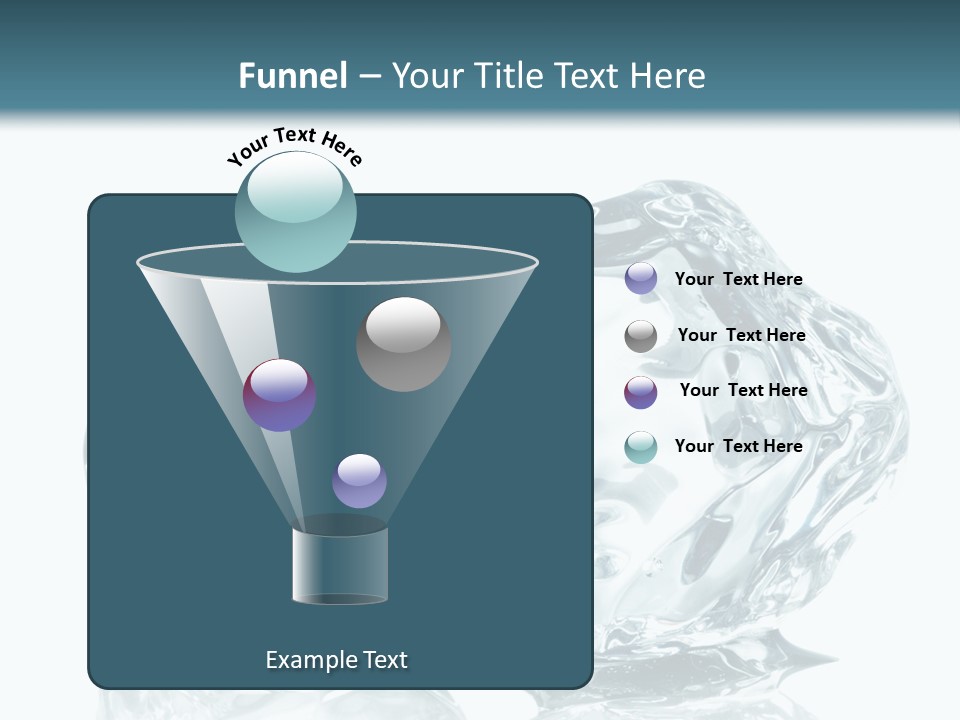 Funnel – Your Title Text Here

Your Text Here

Your Text Here

Your Text Here

Your Text Here

Your Text Here

Example Text